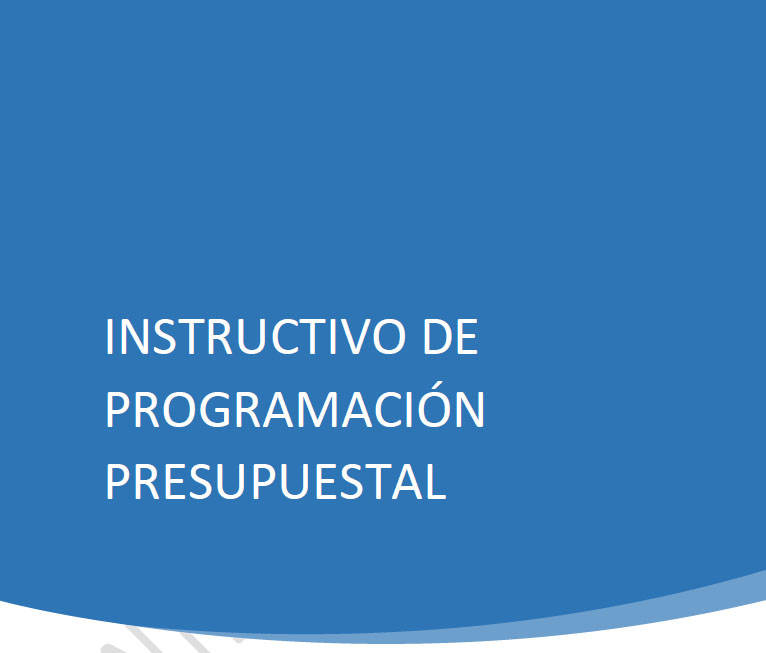 INSTRUCTIVO DE PROGRAMACIÓN PRESUPUESTAL